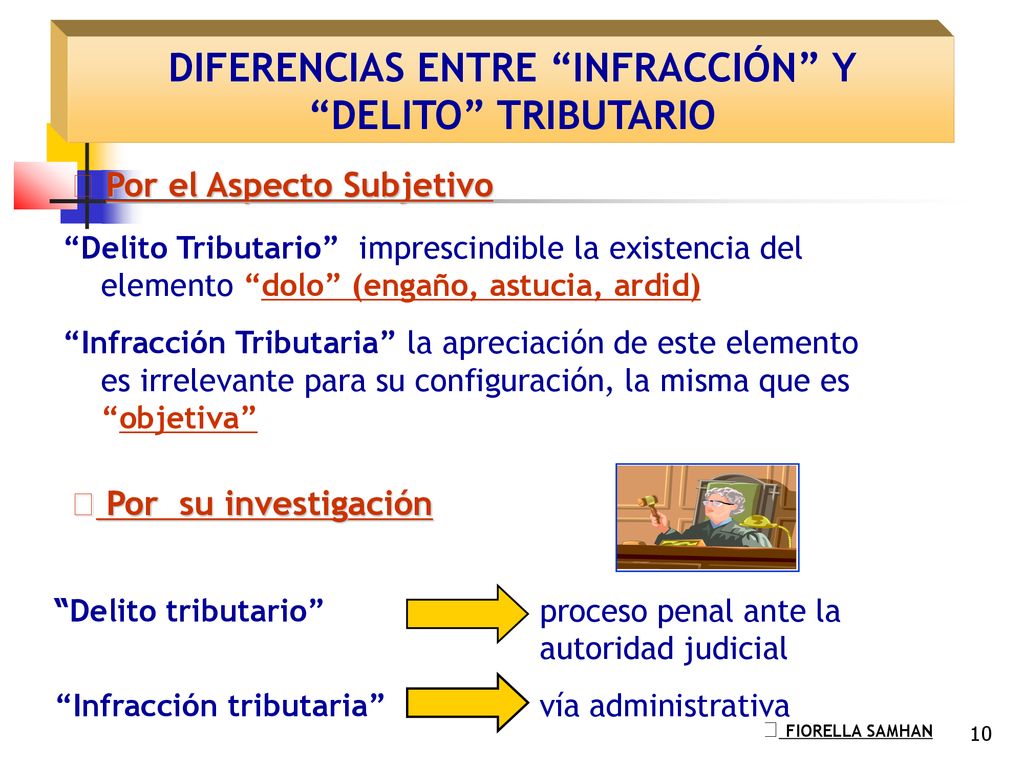 DIFERENCIAS ENTRE “INFRACCIÓN” Y “DELITO” TRIBUTARIO

Por el Aspecto Subjetivo

“Delito Tributario” imprescindible la existencia del elemento “dolo” (engaño, astucia, ardid)

“Infracción Tributaria” la apreciación de este elemento es irrelevante para su configuración, la misma que es “objetiva”

Por su investigación

“Delito tributario” proceso penal ante la autoridad judicial

“Infracción tributaria” vía administrativa

FIORELLA SAMHAN

10